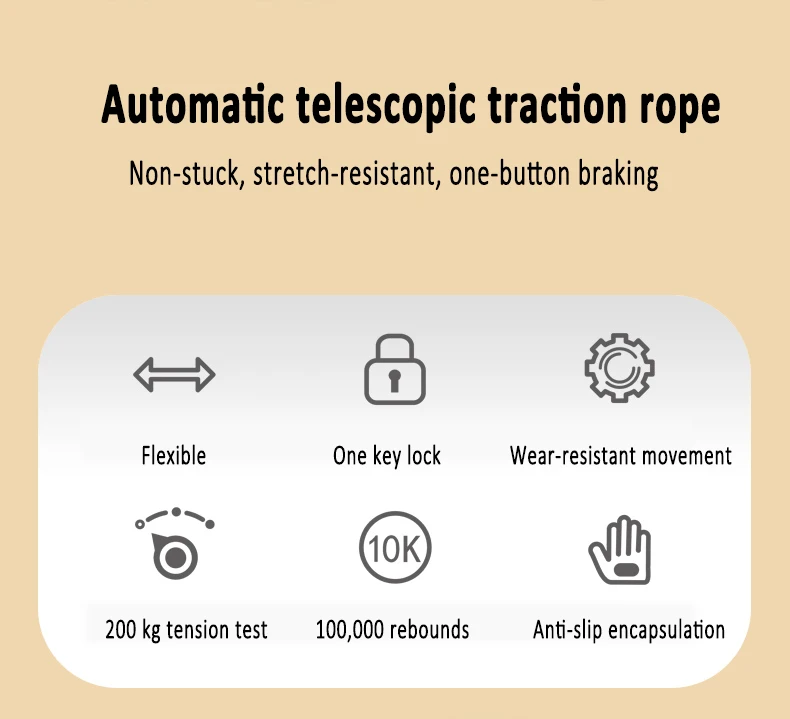 Automatic telescopic traction rope

Non-stuck, stretch-resistant, one-button braking

Flexible

One key lock

Wear-resistant movement

200 kg tension test

10K

100,000 rebounds

Anti-slip encapsulation